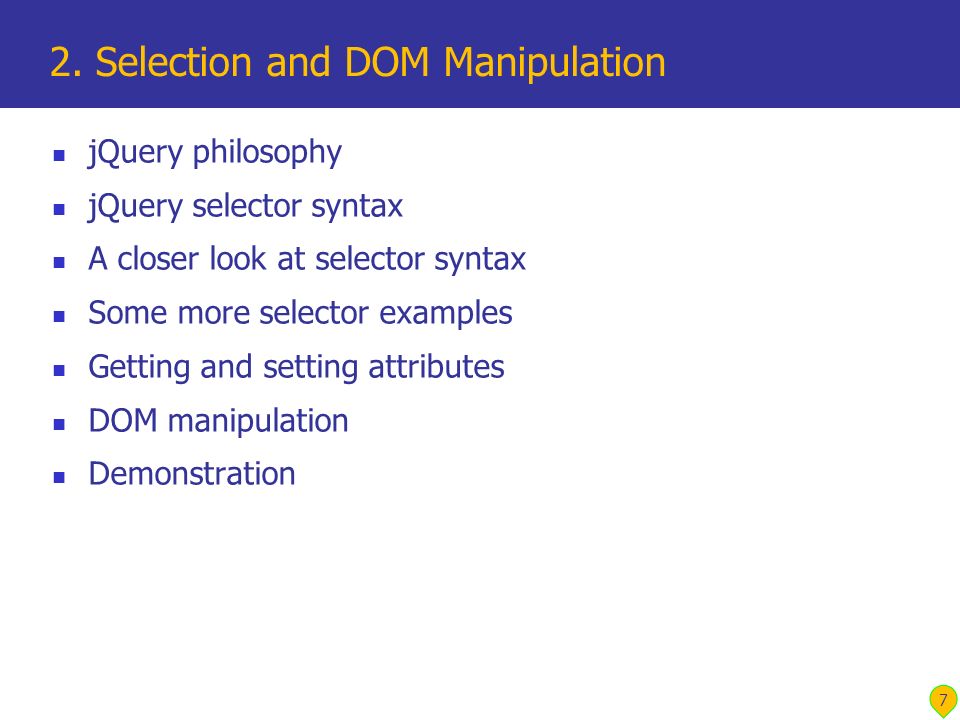 2. Selection and DOM Manipulation

- jQuery philosophy
- jQuery selector syntax
- A closer look at selector syntax
- Some more selector examples
- Getting and setting attributes
- DOM manipulation
- Demonstration

7